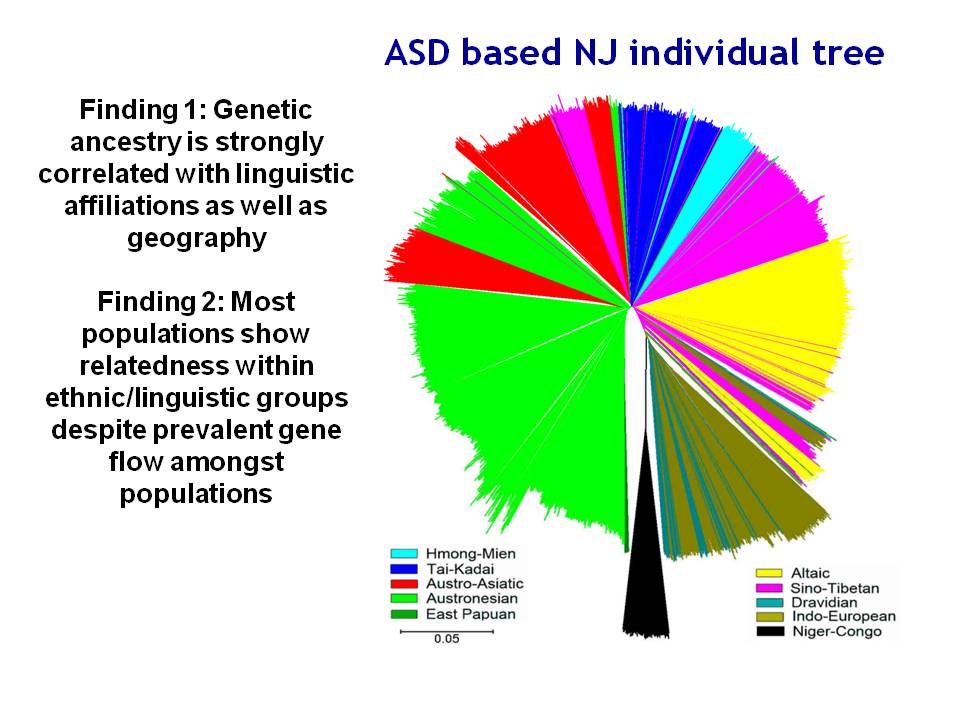 ASD based NJ individual tree

Finding 1: Genetic ancestry is strongly correlated with linguistic affiliations as well as geography

Finding 2: Most populations show relatedness within ethnic/linguistic groups despite prevalent gene flow amongst populations

Hmong-Mien
Tai-Kadai
Austro-Asiatic
Austronesian
East Papuan
0.05

Altaic
Sino-Tibetan
Dravidian
Indo-European
Niger-Congo